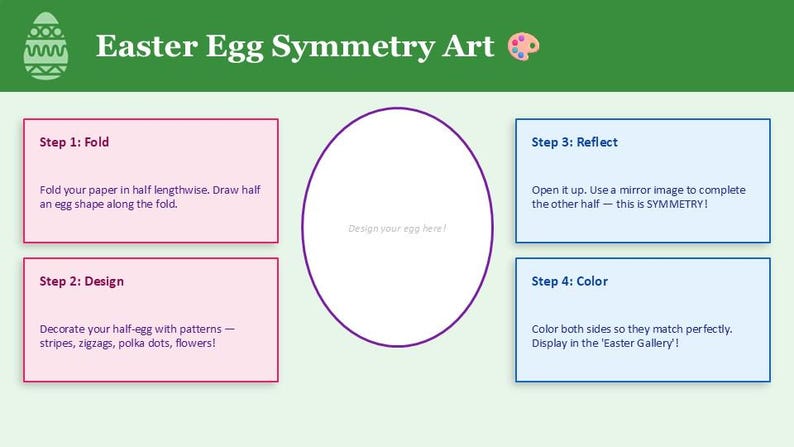 Easter Egg Symmetry Art 🎨

Step 1: Fold

Fold your paper in half lengthwise. Draw half an egg shape along the fold.

Step 2: Design

Decorate your half-egg with patterns — stripes, zigzags, polka dots, flowers!

Design your egg here!

Step 3: Reflect

Open it up. Use a mirror image to complete the other half — this is SYMMETRY!

Step 4: Color

Color both sides so they match perfectly. Display in the 'Easter Gallery'!